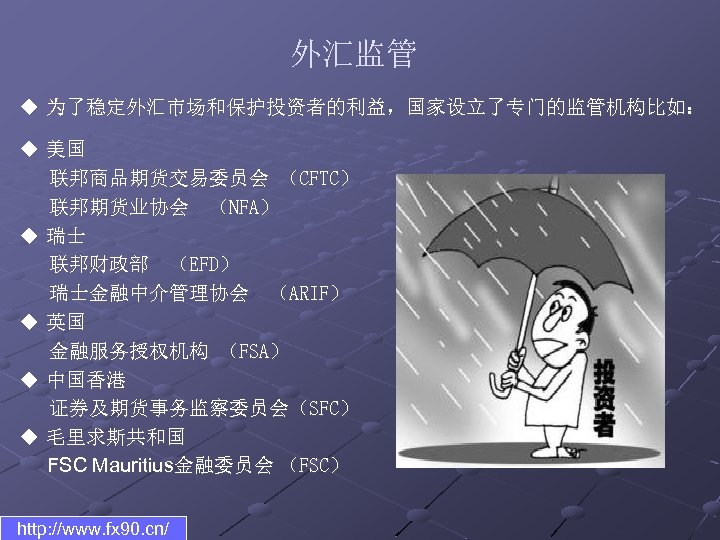 外汇监管

◆ 为了稳定外汇市场和保护投资者的利益，国家设立了专门的监管机构比如：

◆ 美国
联邦商品期货交易委员会 （CFTC）
联邦期货业协会 （NFA）

◆ 瑞士
联邦财政部 （EFD）
瑞士金融中介管理协会 （ARIF）

◆ 英国
金融服务授权机构 （FSA）

◆ 中国香港
证券及期货事务监察委员会（SFC）

◆ 毛里求斯共和国
FSC Mauritius金融委员会 （FSC）

投资者

http://www.fx90.cn/